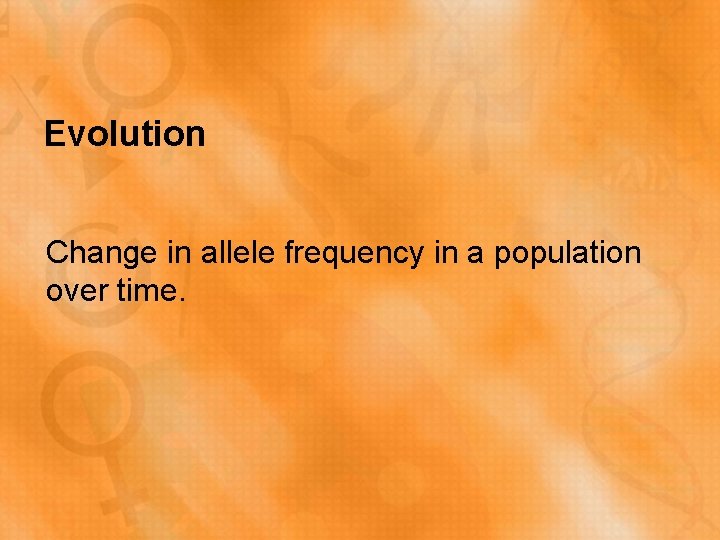 Evolution

Change in allele frequency in a population over time.